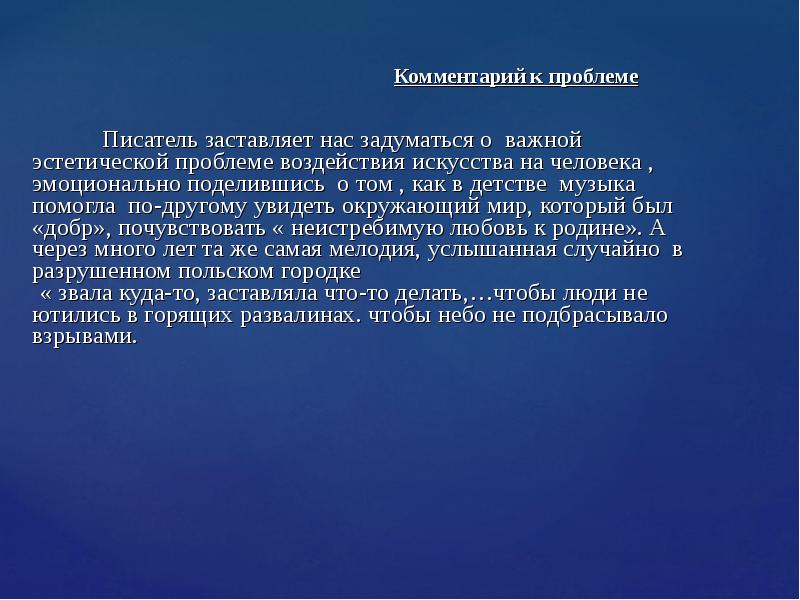 Комментарий к проблеме

Писатель заставляет нас задуматься о важной эстетической проблеме воздействия искусства на человека , эмоционально поделившись о том , как в детстве музыка помогла по-другому увидеть окружающий мир, который был «добр», почувствовать « неистребимую любовь к родине». А через много лет та же самая мелодия, услышанная случайно в разрушенном польском городке
« звала куда-то, заставляла что-то делать,…чтобы люди не ютились в горящих развалинах. чтобы небо не подбрасывало взрывами.